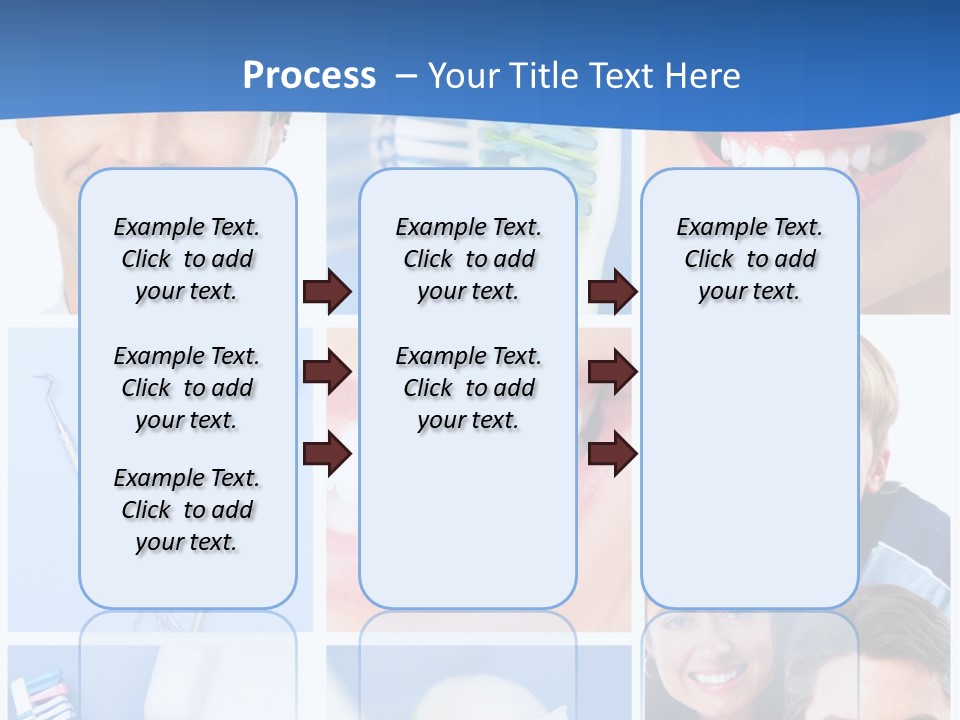 Process – Your Title Text Here

Example Text. Click to add your text.

Example Text. Click to add your text.

Example Text. Click to add your text.

Example Text. Click to add your text.

Example Text. Click to add your text.

Example Text. Click to add your text.